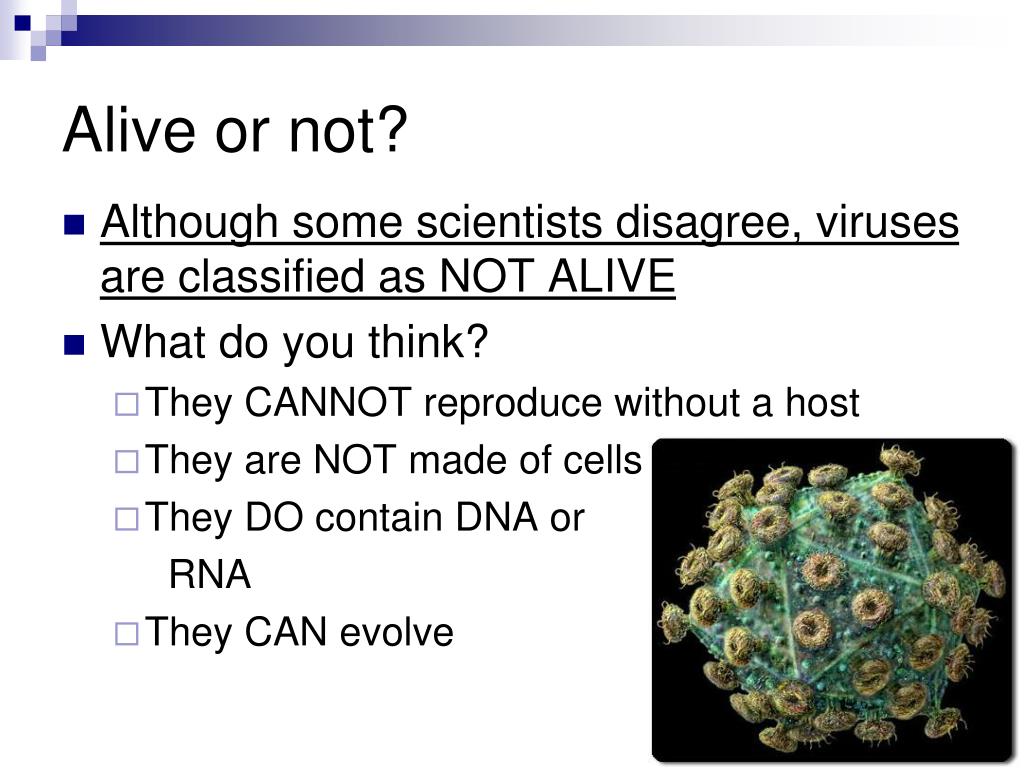 Alive or not?

Although some scientists disagree, viruses are classified as NOT ALIVE

What do you think?

They CANNOT reproduce without a host

They are NOT made of cells

They DO contain DNA or RNA

They CAN evolve